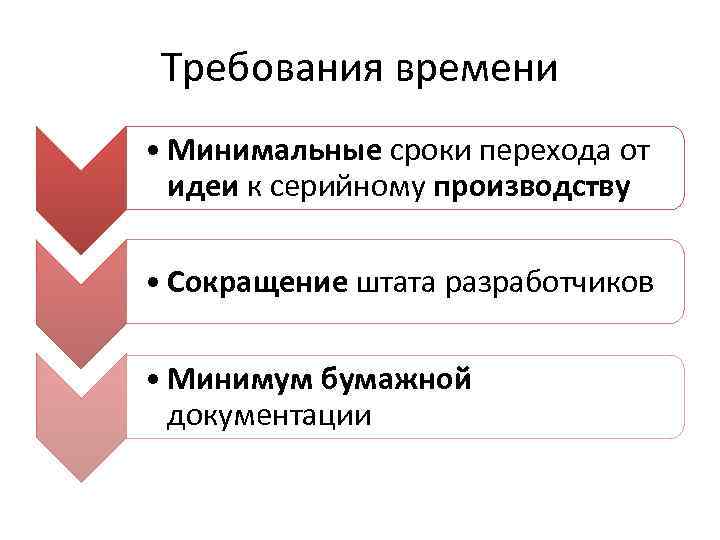 Требования времени

• Минимальные сроки перехода от идеи к серийному производству

• Сокращение штата разработчиков

• Минимум бумажной документации